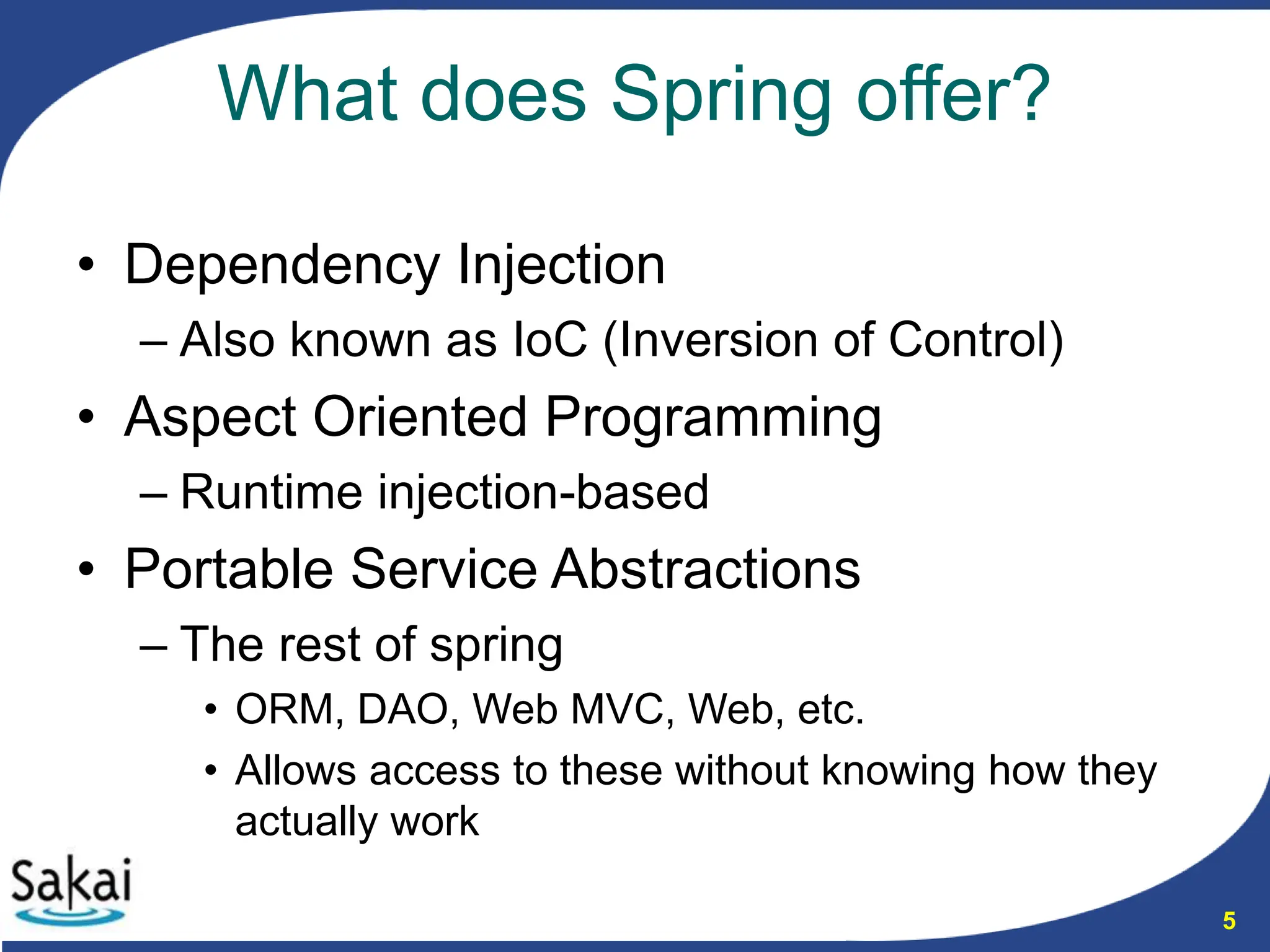 What does Spring offer?

• Dependency Injection
– Also known as IoC (Inversion of Control)
• Aspect Oriented Programming
– Runtime injection-based
• Portable Service Abstractions
– The rest of spring
• ORM, DAO, Web MVC, Web, etc.
• Allows access to these without knowing how they actually work

Sakai

5